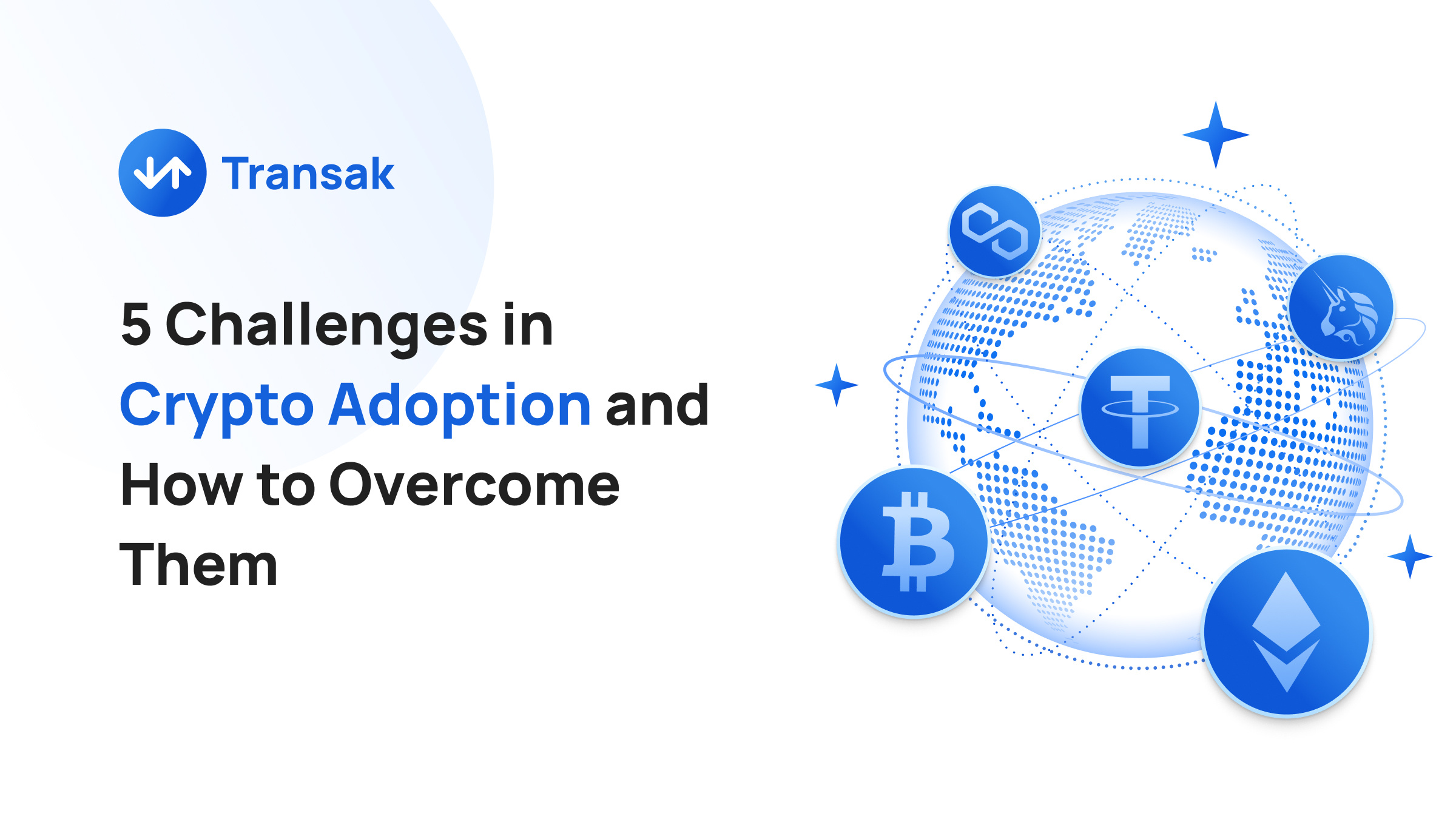 Transak

5 Challenges in Crypto Adoption and How to Overcome Them